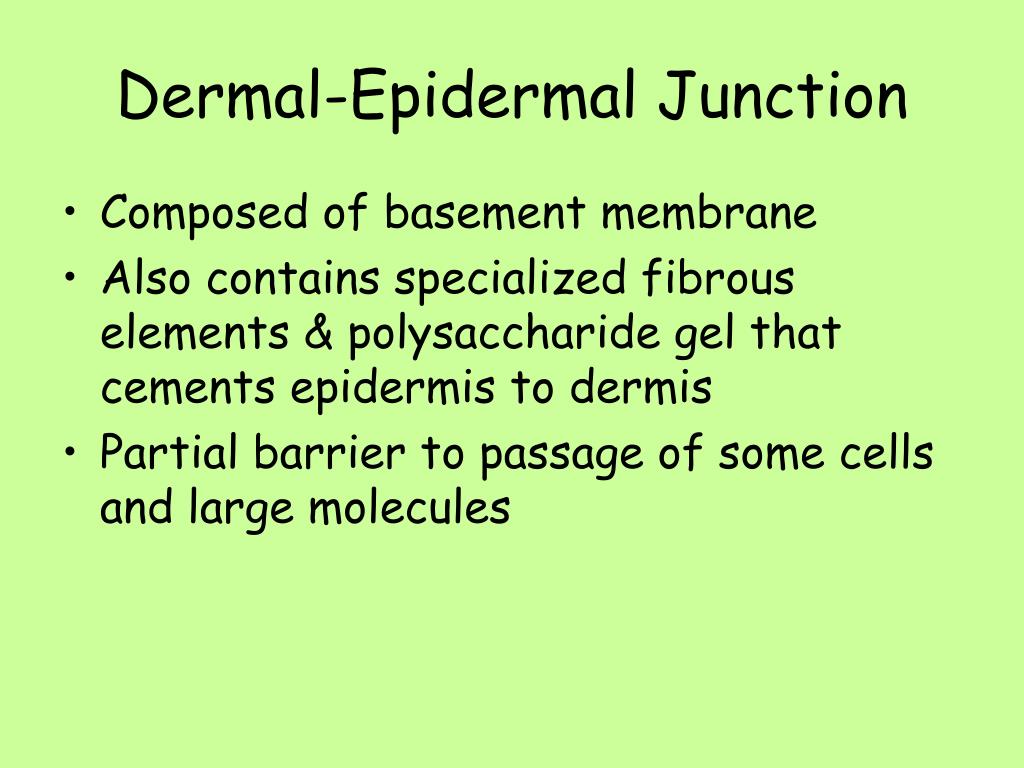 Dermal-Epidermal Junction

• Composed of basement membrane
• Also contains specialized fibrous elements & polysaccharide gel that cements epidermis to dermis
• Partial barrier to passage of some cells and large molecules